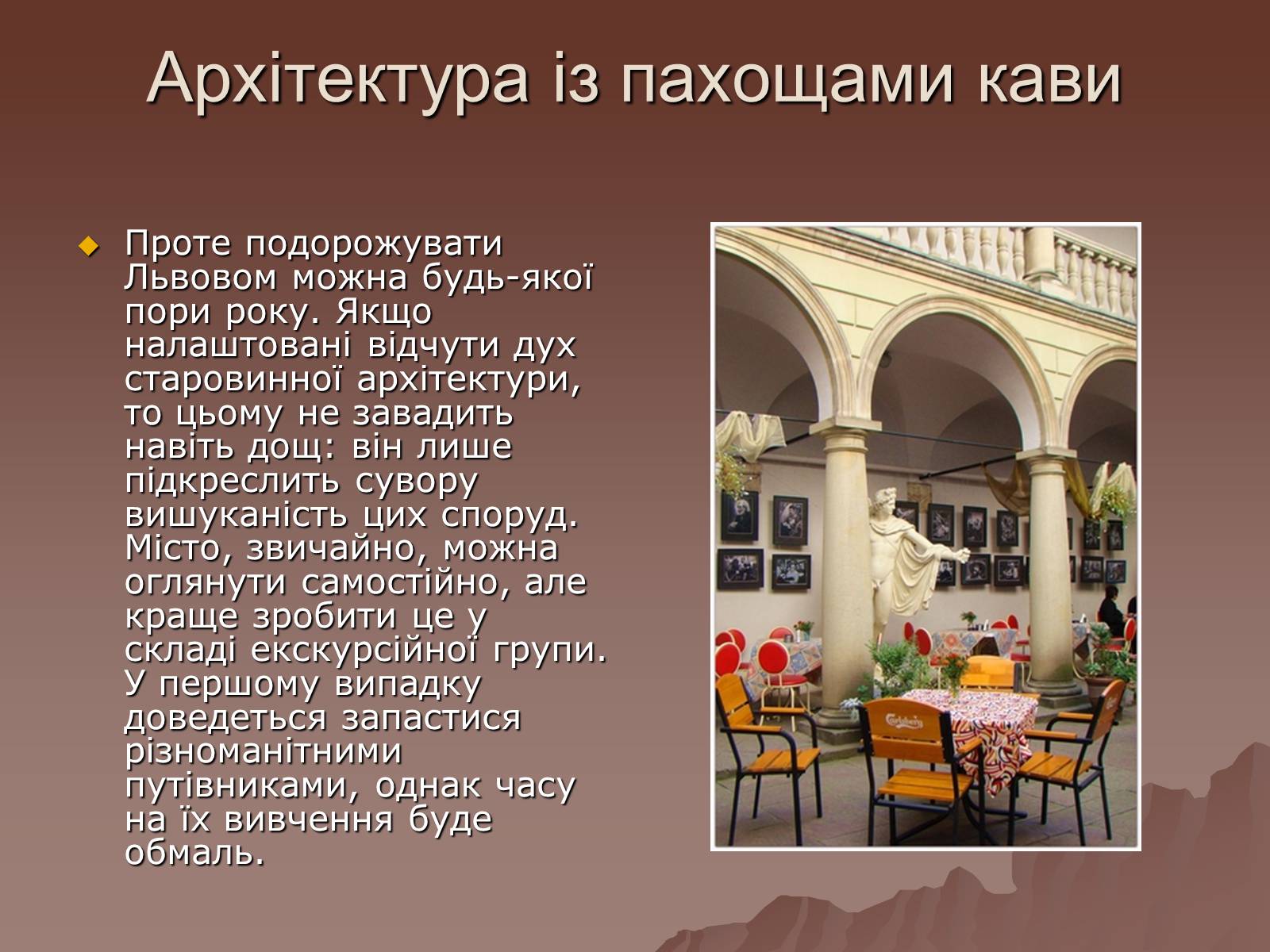 Архітектура із пахощами кави

Проте подорожувати Львовом можна будь-якої пори року. Якщо налаштовані відчути дух старовинної архітектури, то цьому не завадить навіть дощ: він лише підкреслить сувору вишуканість цих споруд. Місто, звичайно, можна оглянути самостійно, але краще зробити це у складі екскурсійної групи. У першому випадку доведеться запастися різноманітними путівниками, однак часу на їх вивчення буде обмаль.

Carlsberg